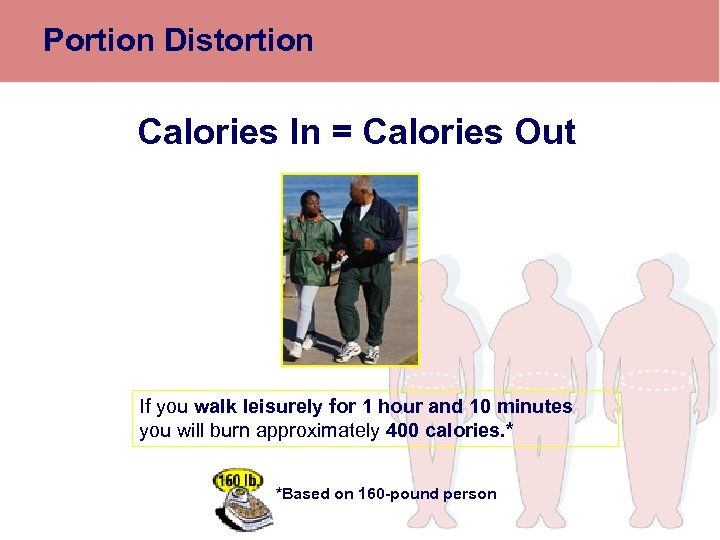 Portion Distortion

Calories In = Calories Out

If you walk leisurely for 1 hour and 10 minutes you will burn approximately 400 calories.*

160 lb.

*Based on 160-pound person